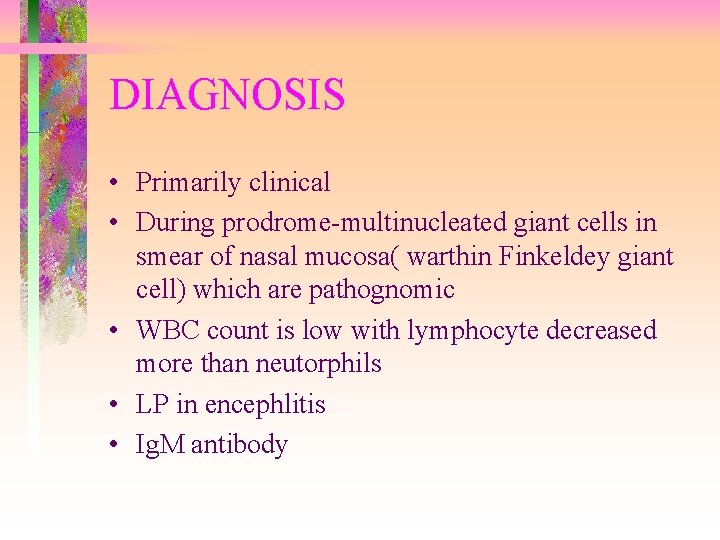 DIAGNOSIS

• Primarily clinical
• During prodrome-multinucleated giant cells in smear of nasal mucosa( warthin Finkeldey giant cell) which are pathognomic
• WBC count is low with lymphocyte decreased more than neutorphils
• LP in encephlitis
• IgM antibody